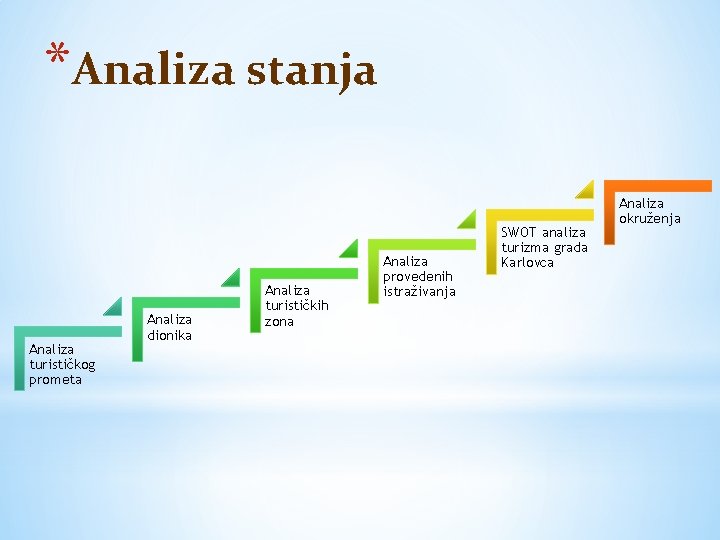 *Analiza stanja

Analiza turističkog prometa

Analiza dionika

Analiza turističkih zona

Analiza provedenih istraživanja

SWOT analiza turizma grada Karlovca

Analiza okruženja